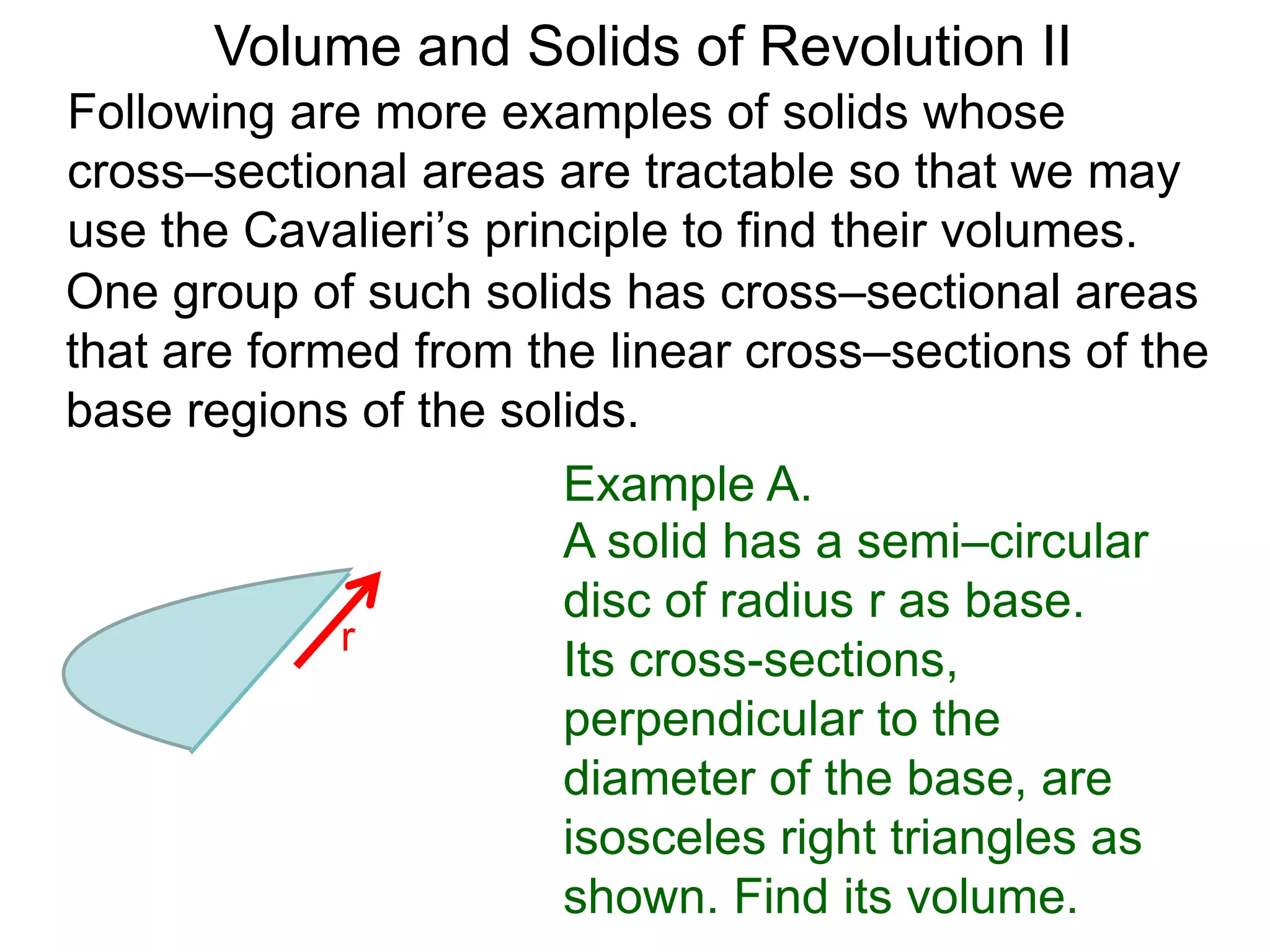 Volume and Solids of Revolution II

Following are more examples of solids whose cross–sectional areas are tractable so that we may use the Cavalieri’s principle to find their volumes. One group of such solids has cross–sectional areas that are formed from the linear cross–sections of the base regions of the solids.

r

Example A.
A solid has a semi–circular disc of radius r as base. Its cross-sections, perpendicular to the diameter of the base, are isosceles right triangles as shown. Find its volume.